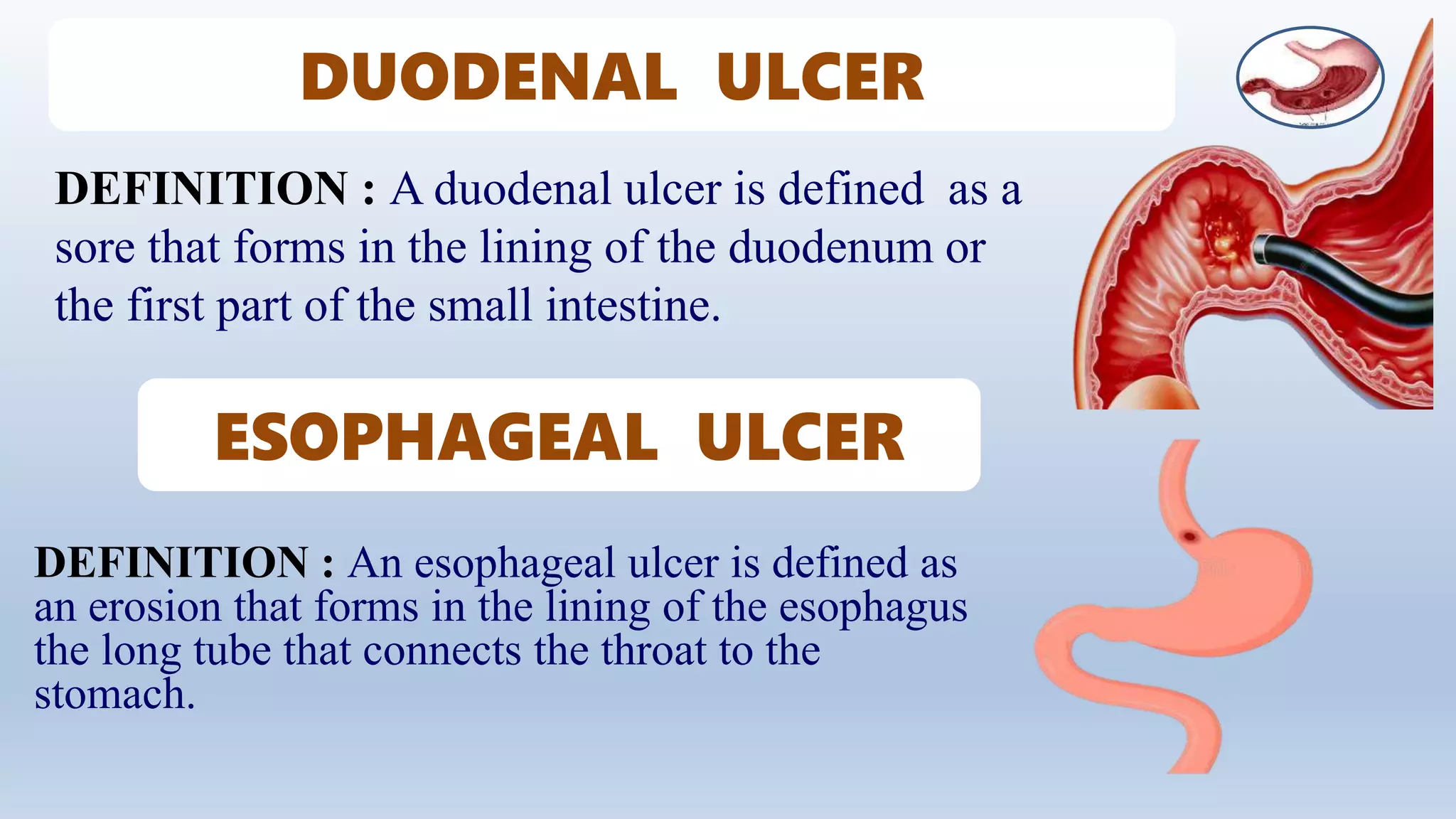 DUODENAL ULCER

DEFINITION : A duodenal ulcer is defined as a sore that forms in the lining of the duodenum or the first part of the small intestine.

ESOPHAGEAL ULCER

DEFINITION : An esophageal ulcer is defined as an erosion that forms in the lining of the esophagus the long tube that connects the throat to the stomach.